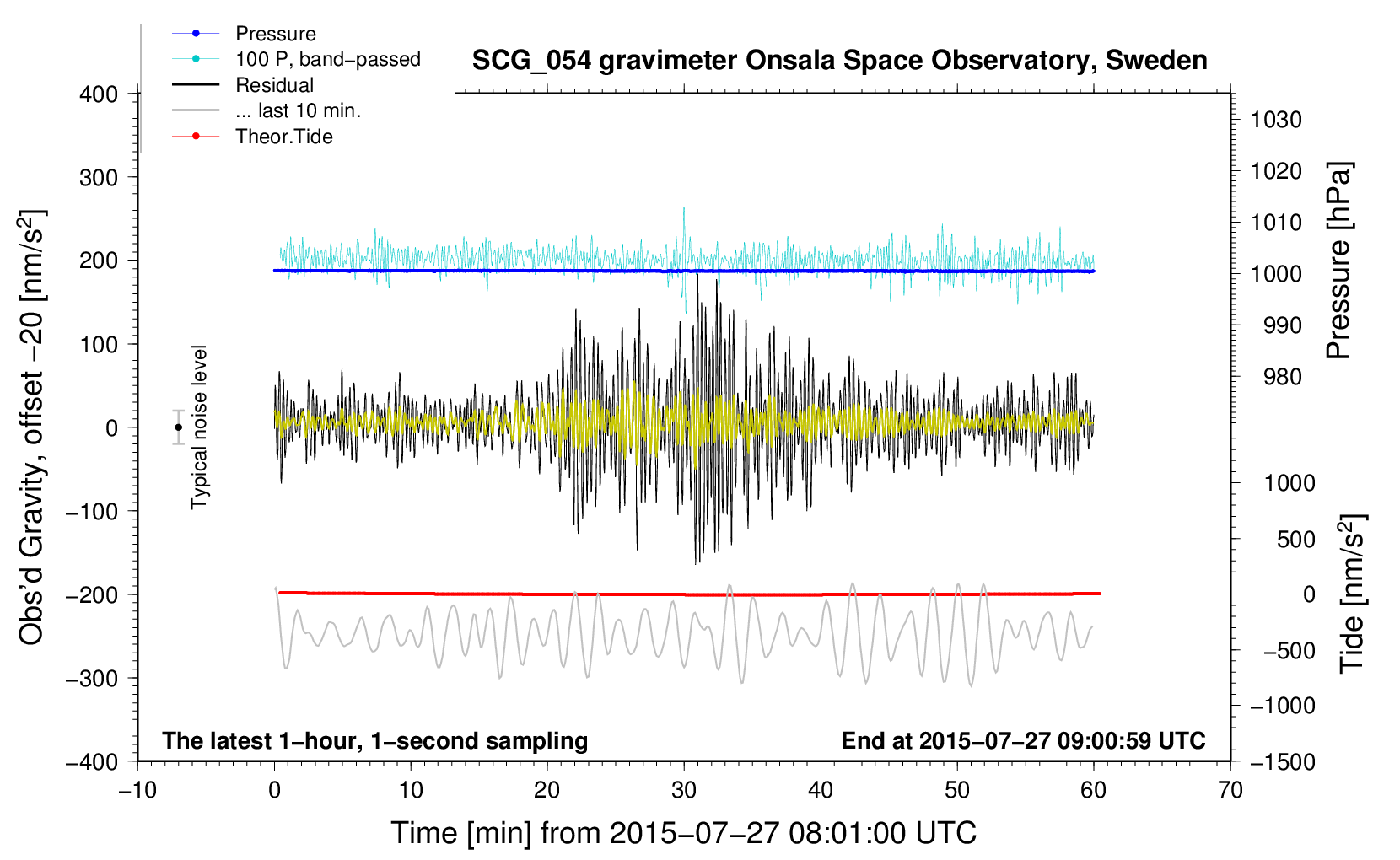 Pressure
100 P, band−passed
Residual
... last 10 min.
Theor.Tide

SCG_054 gravimeter Onsala Space Observatory, Sweden

400
300
200
100
0
−100
−200
−300
−400

Obs'd Gravity, offset −20 [nm/s$^2$]

Typical noise level

1030
1020
1010
1000
990
980

Pressure [hPa]

1000
500
0
−500
−1000
−1500

Tide [nm/s$^2$]

The latest 1−hour, 1−second sampling
End at 2015−07−27 09:00:59 UTC

−10
0
10
20
30
40
50
60
70

Time [min] from 2015−07−27 08:01:00 UTC